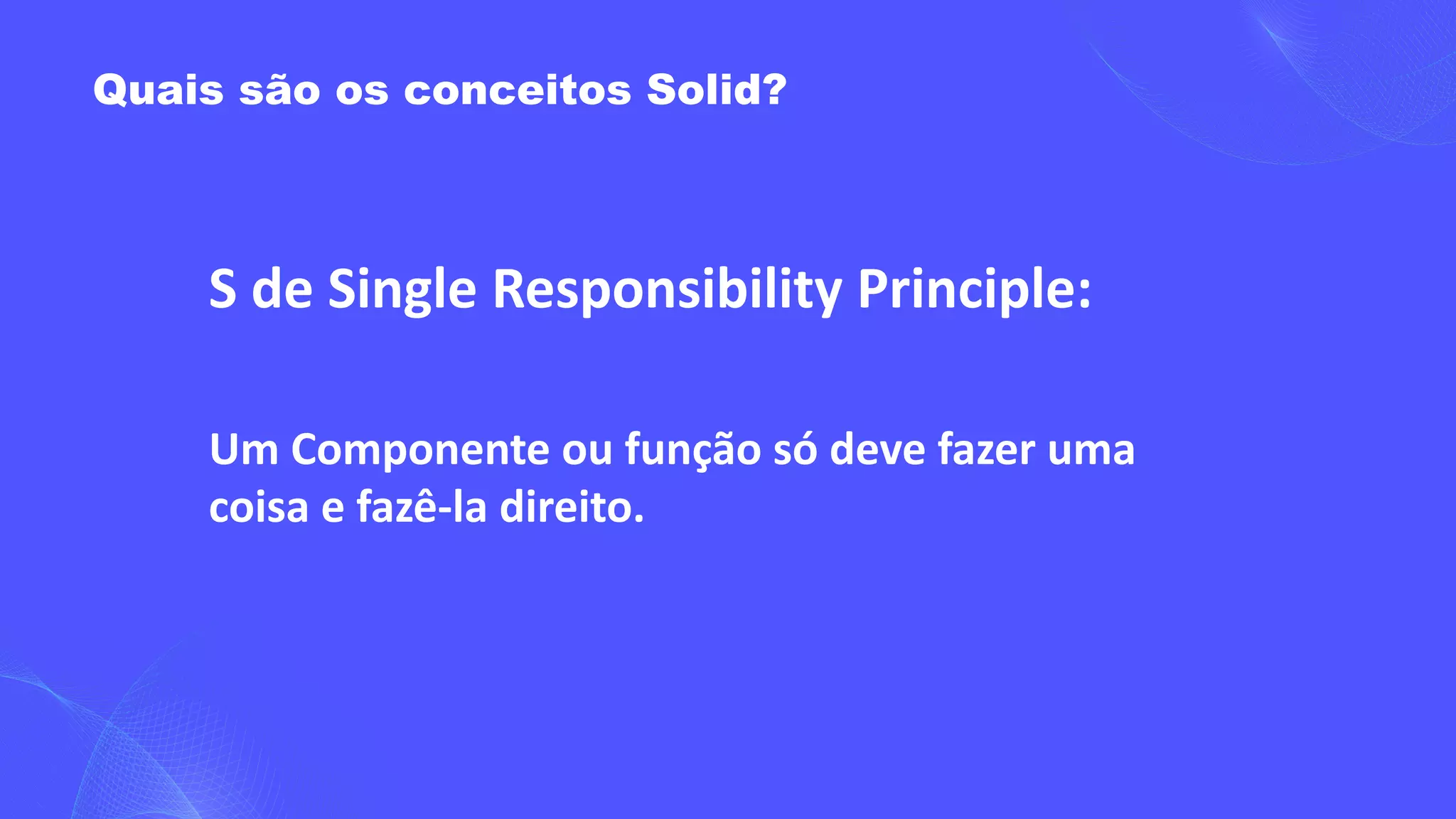 Quais são os conceitos Solid?

S de Single Responsibility Principle:

Um Componente ou função só deve fazer uma coisa e fazê-la direito.